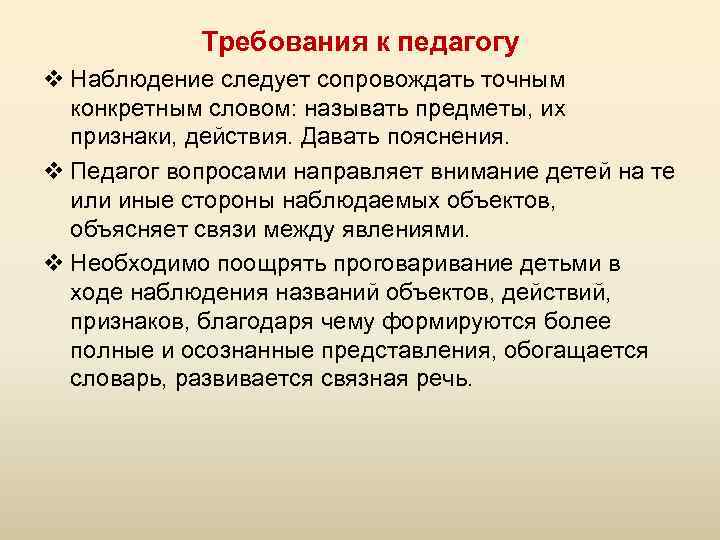 Требования к педагогу

❖ Наблюдение следует сопровождать точным конкретным словом: называть предметы, их признаки, действия. Давать пояснения.

❖ Педагог вопросами направляет внимание детей на те или иные стороны наблюдаемых объектов, объясняет связи между явлениями.

❖ Необходимо поощрять проговаривание детьми в ходе наблюдения названий объектов, действий, признаков, благодаря чему формируются более полные и осознанные представления, обогащается словарь, развивается связная речь.